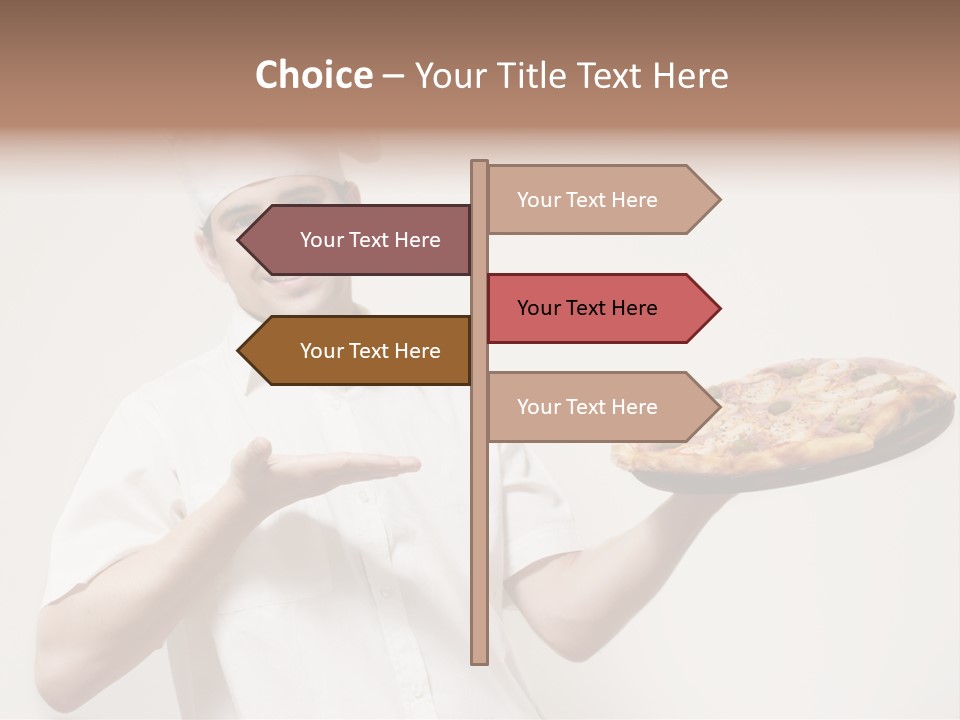 Choice – Your Title Text Here

Your Text Here

Your Text Here

Your Text Here

Your Text Here

Your Text Here